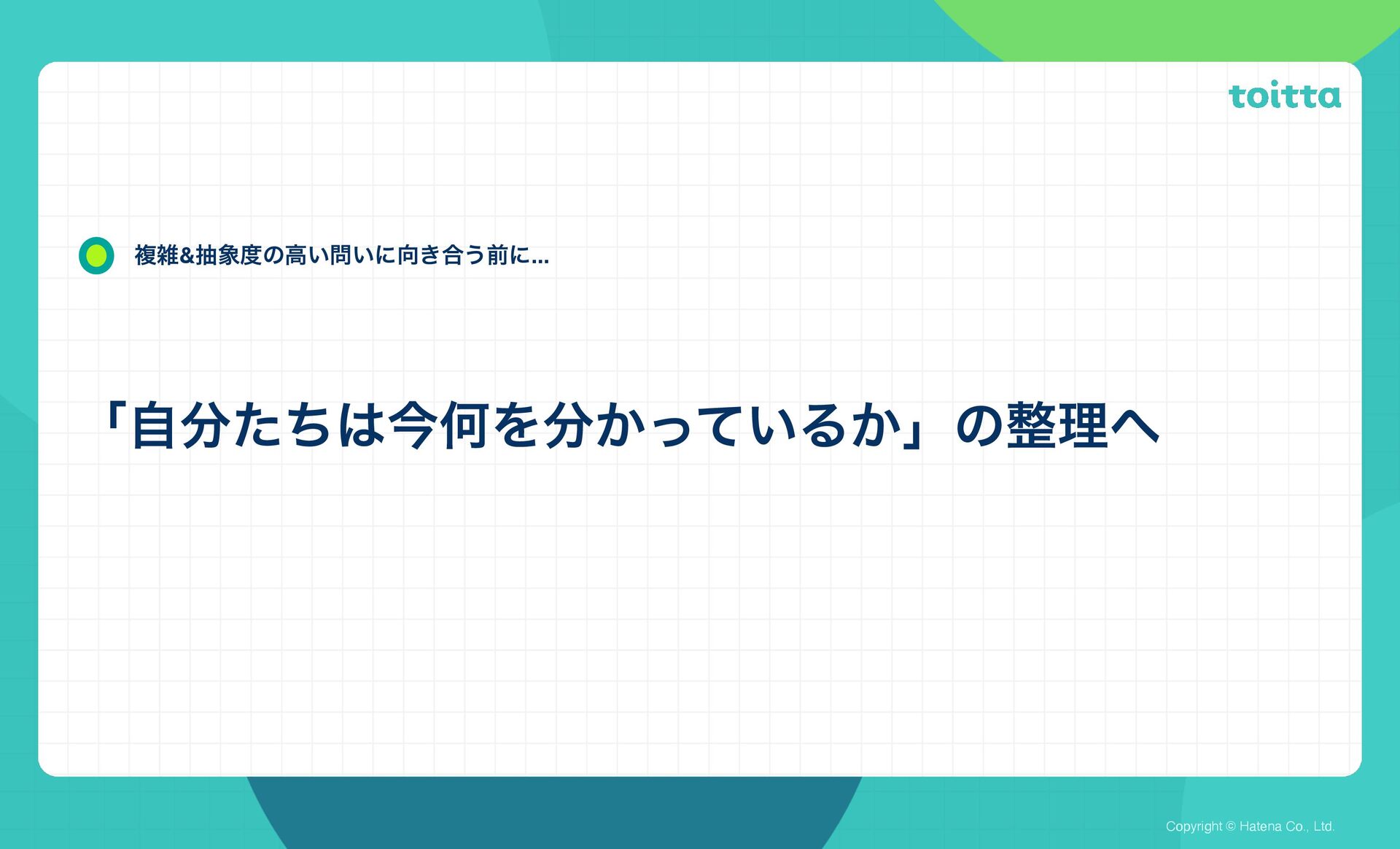 toitta

複雑&抽象度の高い問いに向き合う前に...

「自分たちは今何を分かっているか」の整理へ

Copyright © Hatena Co., Ltd.